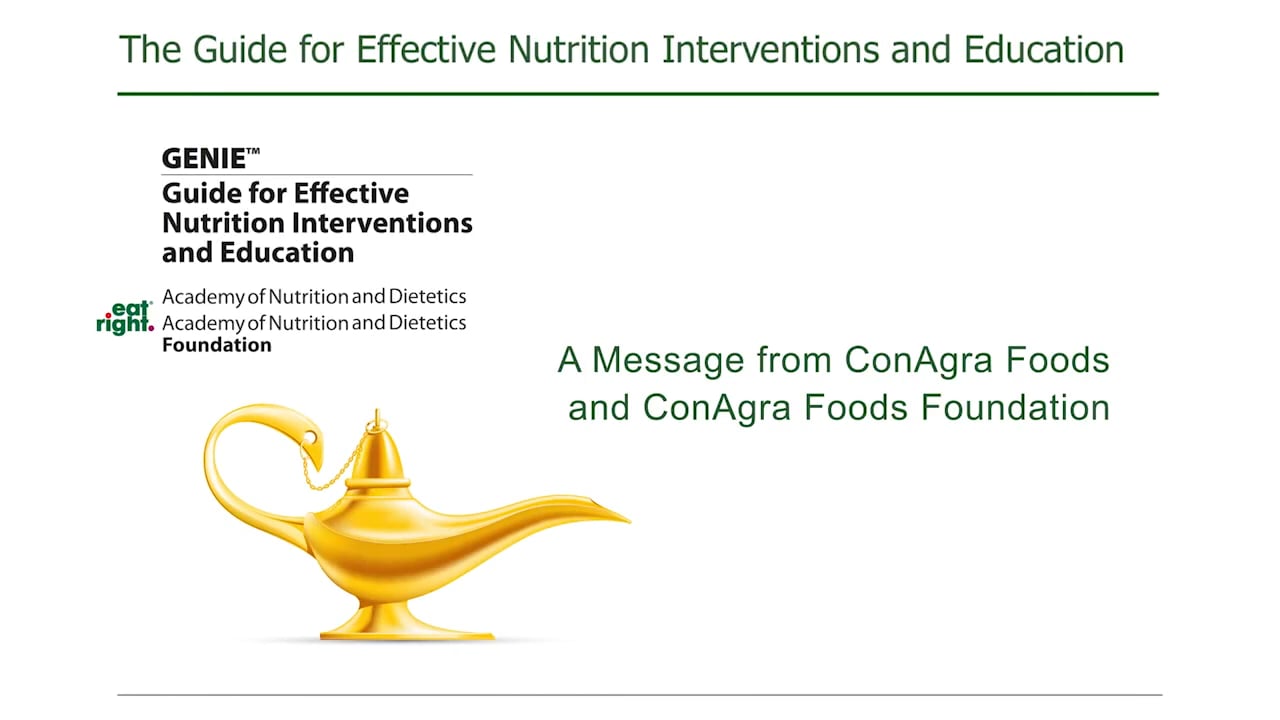 The Guide for Effective Nutrition Interventions and Education

GENIE™
Guide for Effective Nutrition Interventions and Education

eat right.
Academy of Nutrition and Dietetics
Academy of Nutrition and Dietetics Foundation

A Message from ConAgra Foods and ConAgra Foods Foundation